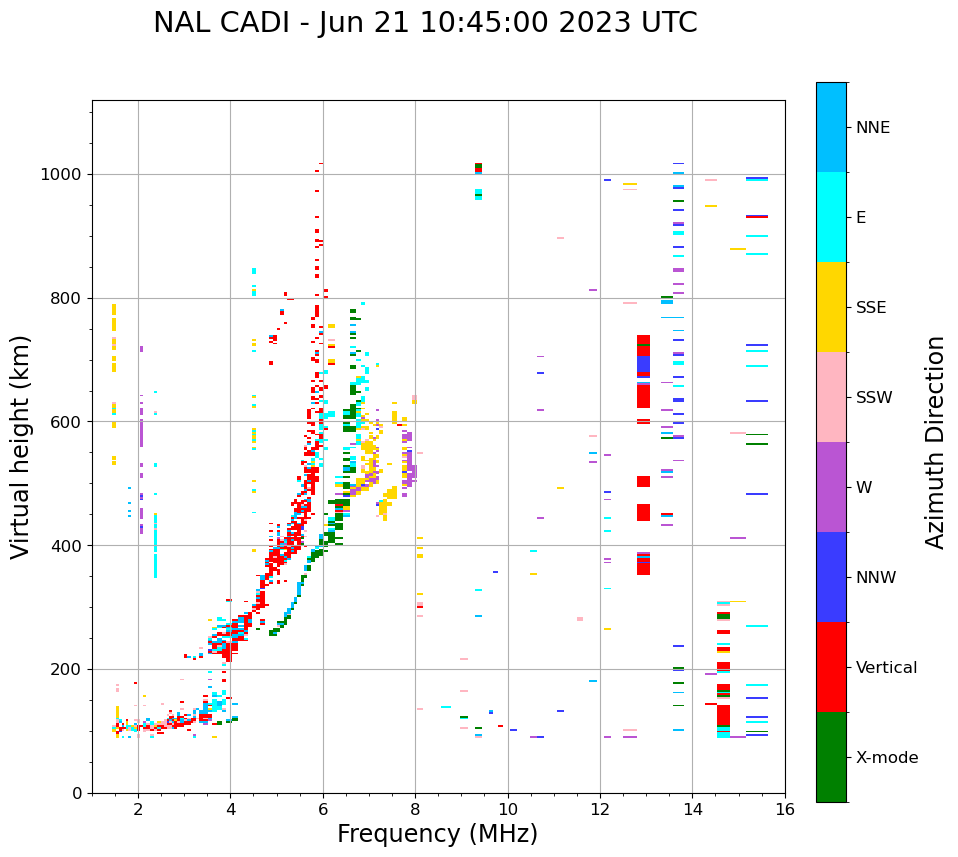 NAL CADI - Jun 21 10:45:00 2023 UTC

Virtual height (km)

1000
800
600
400
200
0

2
4
6
8
10
12
14
16

Frequency (MHz)

NNE
E
SSE
SSW
W
NNW
Vertical
X-mode

Azimuth Direction